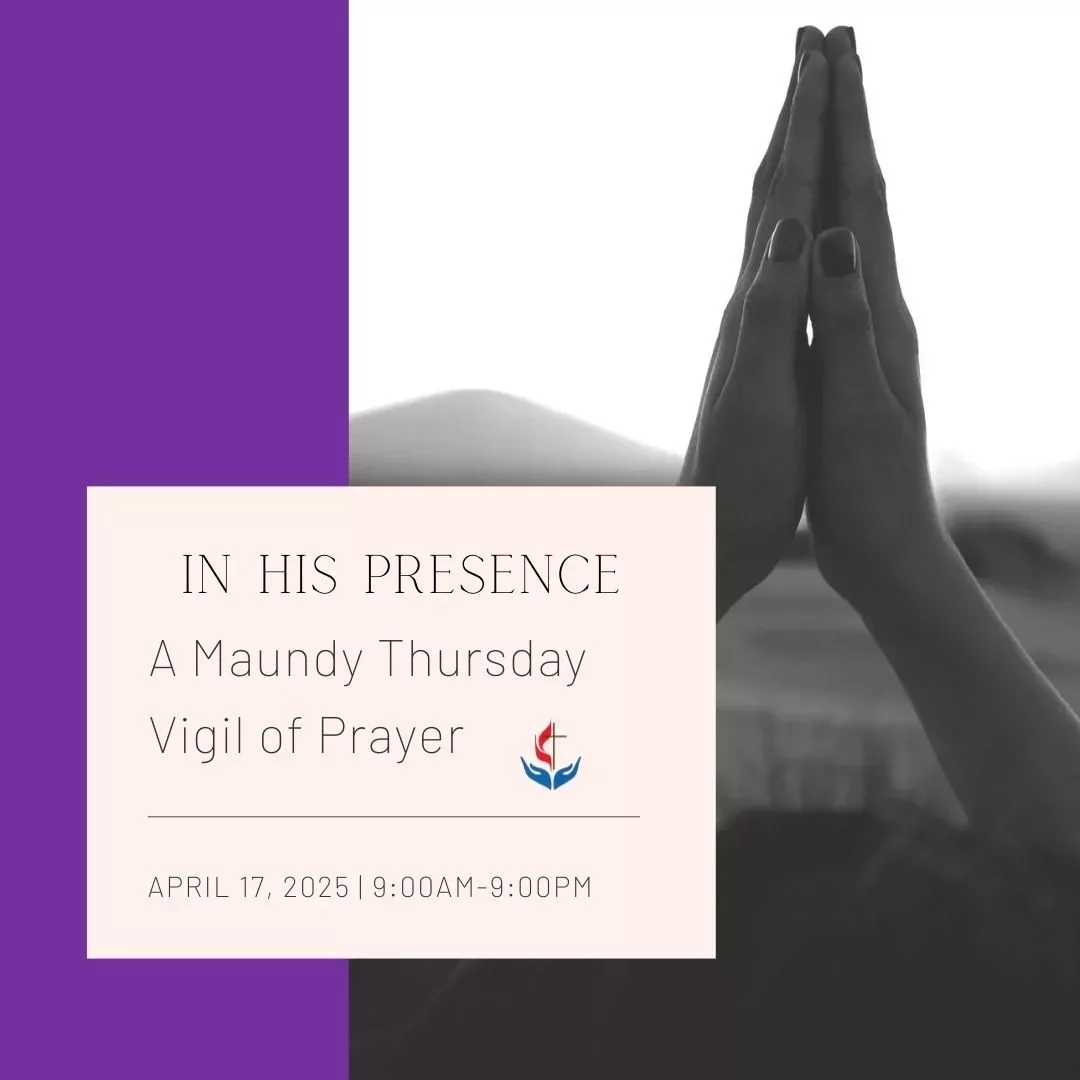 IN HIS PRESENCE

A Maundy Thursday Vigil of Prayer

APRIL 17, 2025 | 9:00AM-9:00PM